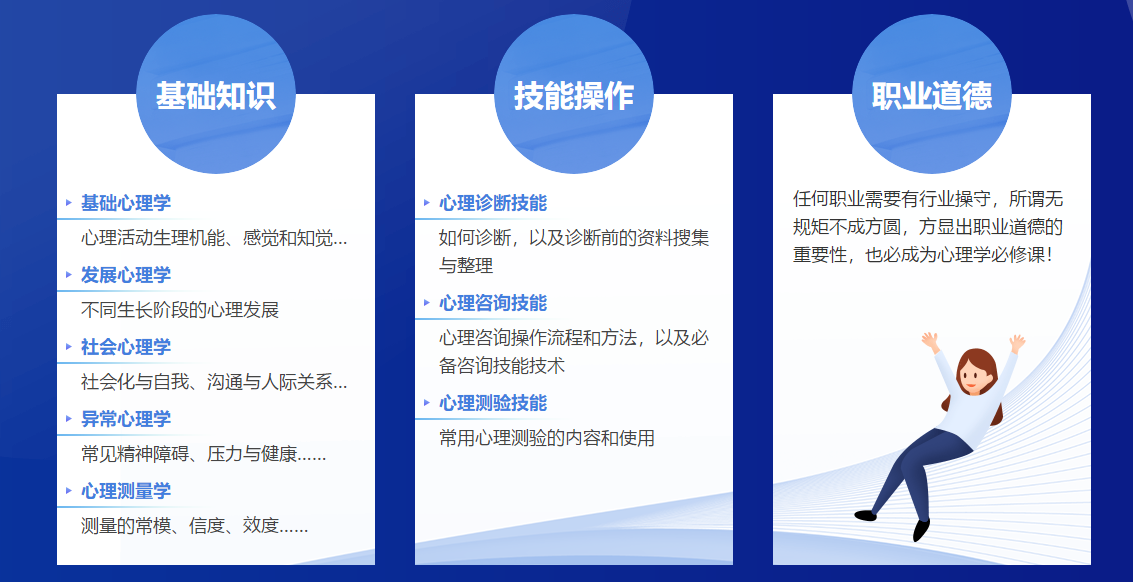 基础知识

基础心理学
心理活动生理机能、感觉和知觉...

发展心理学
不同生长阶段的心理发展

社会心理学
社会化与自我、沟通与人际关系...

异常心理学
常见精神障碍、压力与健康......

心理测量学
测量的常模、信度、效度......

技能操作

心理诊断技能
如何诊断，以及诊断前的资料搜集与整理

心理咨询技能
心理咨询操作流程和方法，以及必备咨询技能技术

心理测验技能
常用心理测验的内容和使用

职业道德

任何职业需要有行业操守，所谓无规矩不成方圆，方显出职业道德的重要性，也必成为心理学必修课！